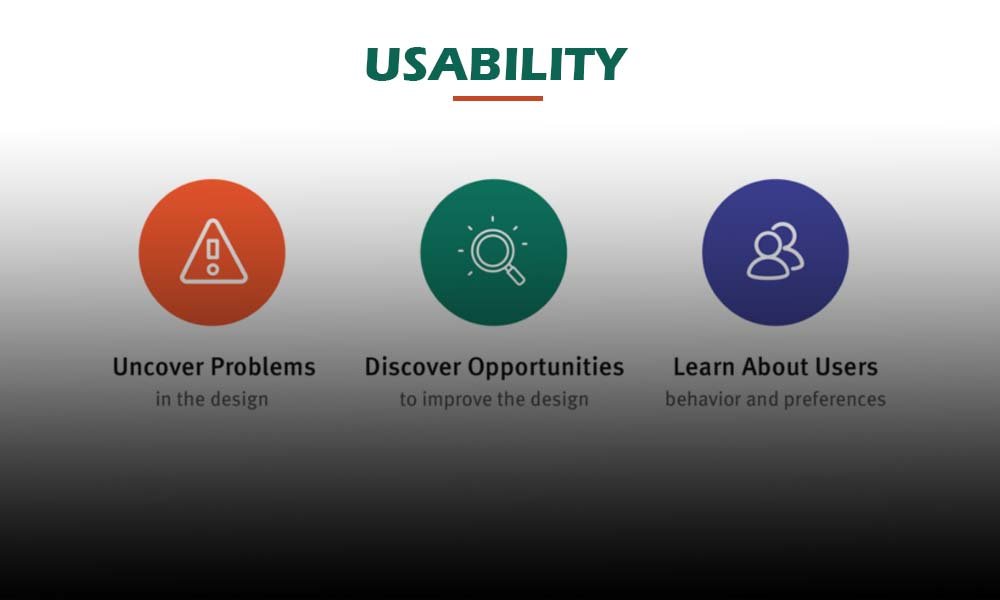 USABILITY

Uncover Problems
in the design

Discover Opportunities
to improve the design

Learn About Users
behavior and preferences